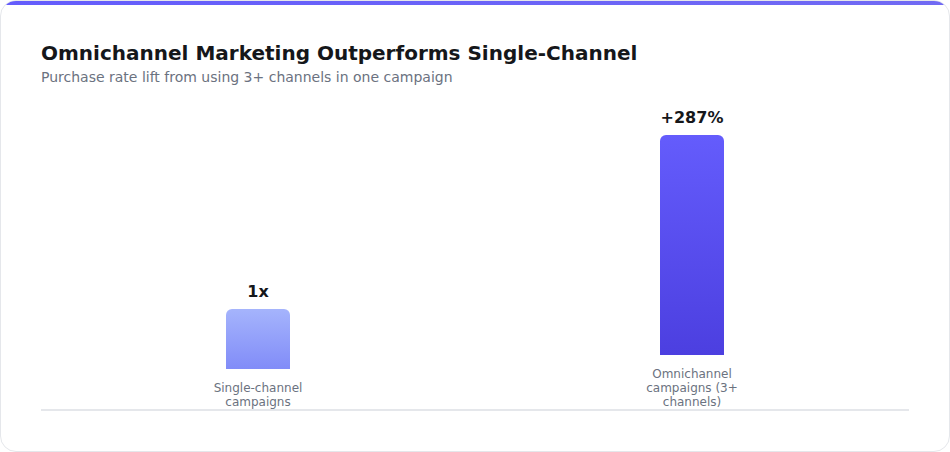 Omnichannel Marketing Outperforms Single-Channel
Purchase rate lift from using 3+ channels in one campaign

1x
Single-channel campaigns

+287%
Omnichannel campaigns (3+ channels)